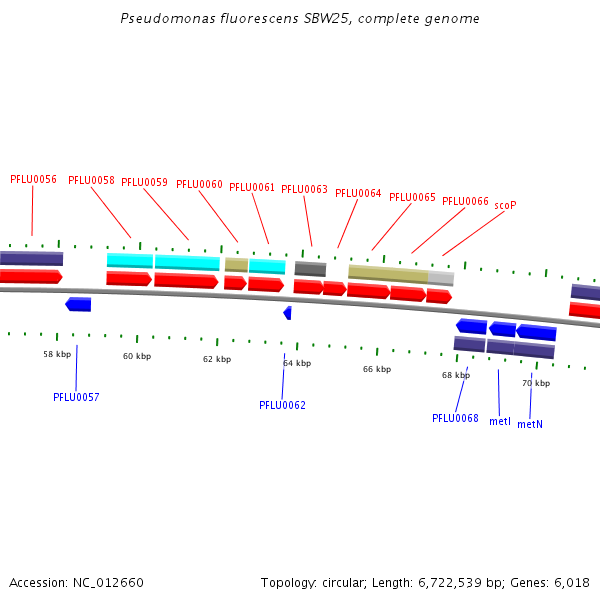 Pseudomonas fluorescens SBW25, complete genome

PFLU0056 PFLU0058 PFLU0059 PFLU0060 PFLU0061 PFLU0063 PFLU0064 PFLU0065 PFLU0066 scoP

58 kbp 60 kbp 62 kbp 64 kbp 66 kbp 68 kbp 70 kbp

PFLU0057 PFLU0062 PFLU0068 metI metN

Accession: NC_012660

Topology: circular; Length: 6,722,539 bp; Genes: 6,018